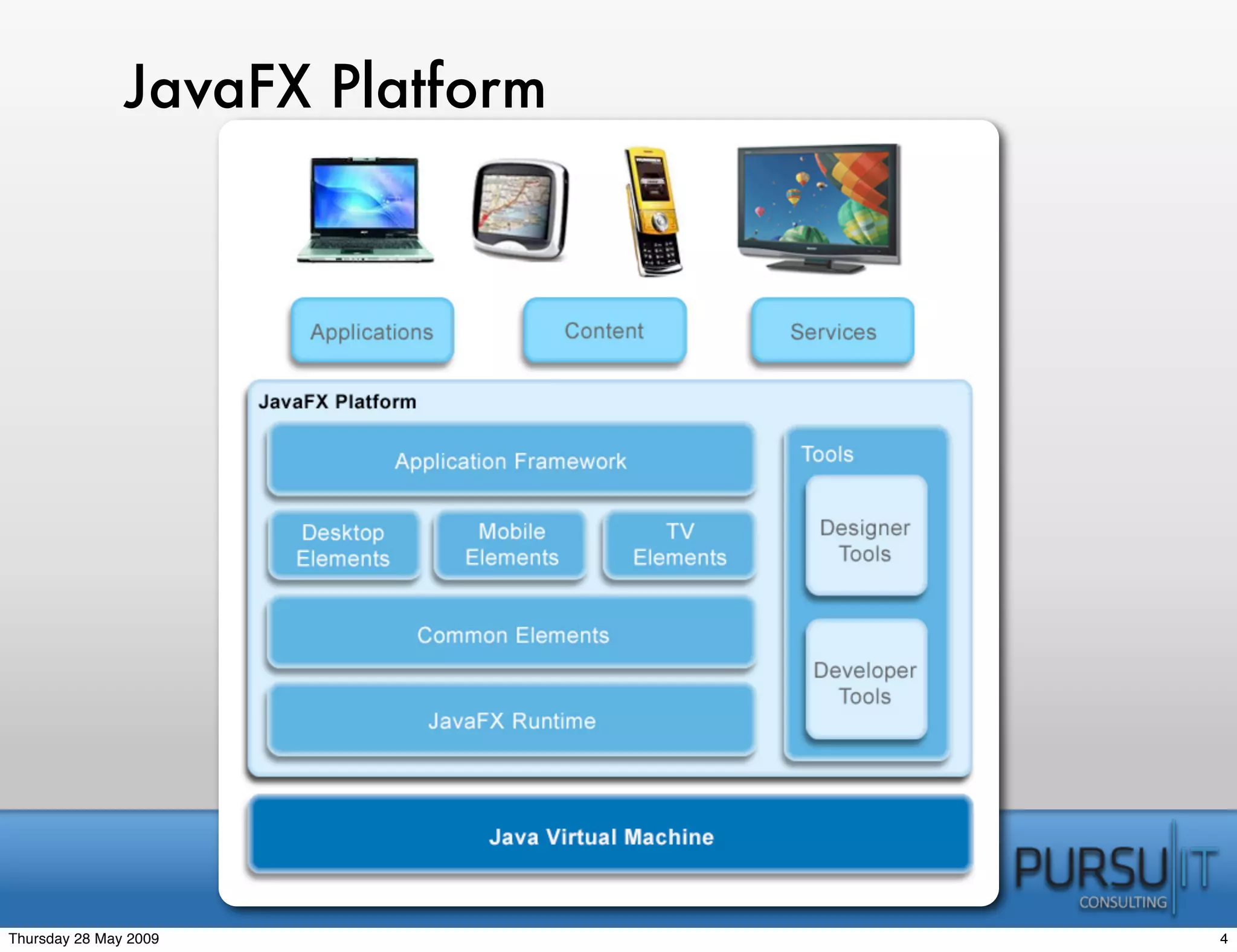 JavaFX Platform

Applications

Content

Services

JavaFX Platform

Application Framework

Desktop Elements

Mobile Elements

TV Elements

Common Elements

JavaFX Runtime

Tools

Designer Tools

Developer Tools

Java Virtual Machine

PURSUIT
CONSULTING

Thursday 28 May 2009

4